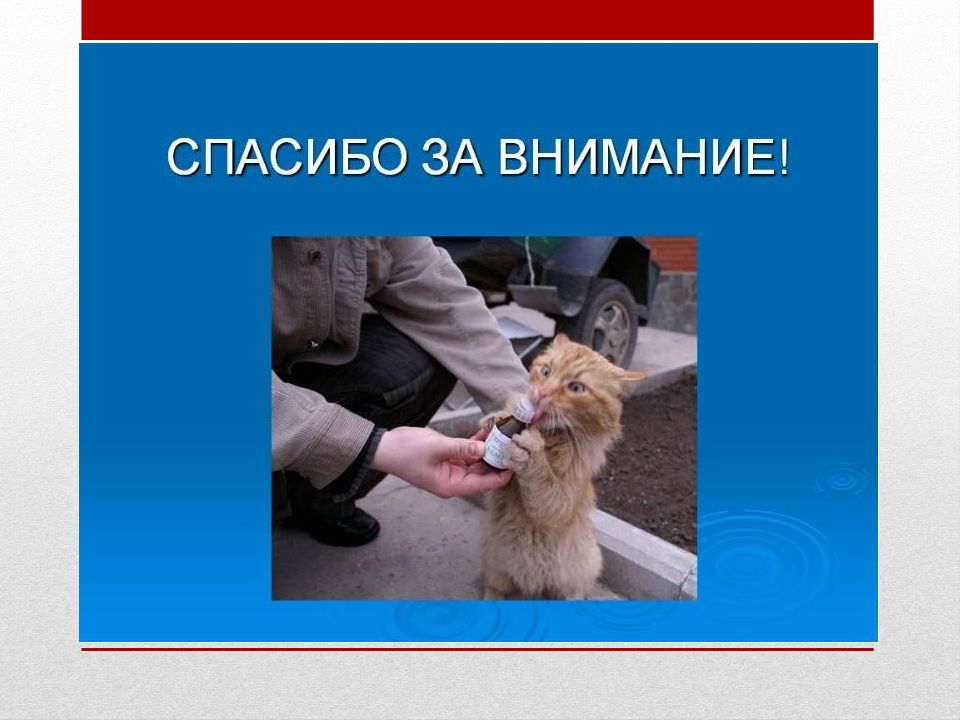 СПАСИБО ЗА ВНИМАНИЕ!